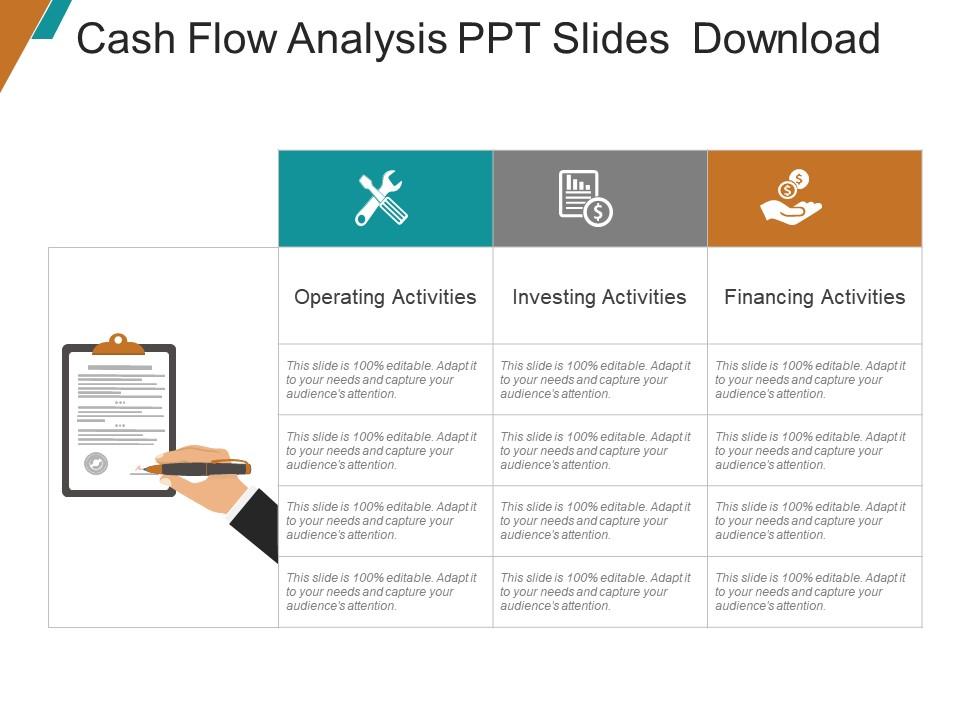 Cash Flow Analysis PPT Slides Download

| Operating Activities | Investing Activities | Financing Activities |
|---|---|---|
| This slide is 100% editable. Adapt it to your needs and capture your audience's attention. | This slide is 100% editable. Adapt it to your needs and capture your audience's attention. | This slide is 100% editable. Adapt it to your needs and capture your audience's attention. |
| This slide is 100% editable. Adapt it to your needs and capture your audience's attention. | This slide is 100% editable. Adapt it to your needs and capture your audience's attention. | This slide is 100% editable. Adapt it to your needs and capture your audience's attention. |
| This slide is 100% editable. Adapt it to your needs and capture your audience's attention. | This slide is 100% editable. Adapt it to your needs and capture your audience's attention. | This slide is 100% editable. Adapt it to your needs and capture your audience's attention. |
| This slide is 100% editable. Adapt it to your needs and capture your audience's attention. | This slide is 100% editable. Adapt it to your needs and capture your audience's attention. | This slide is 100% editable. Adapt it to your needs and capture your audience's attention. |